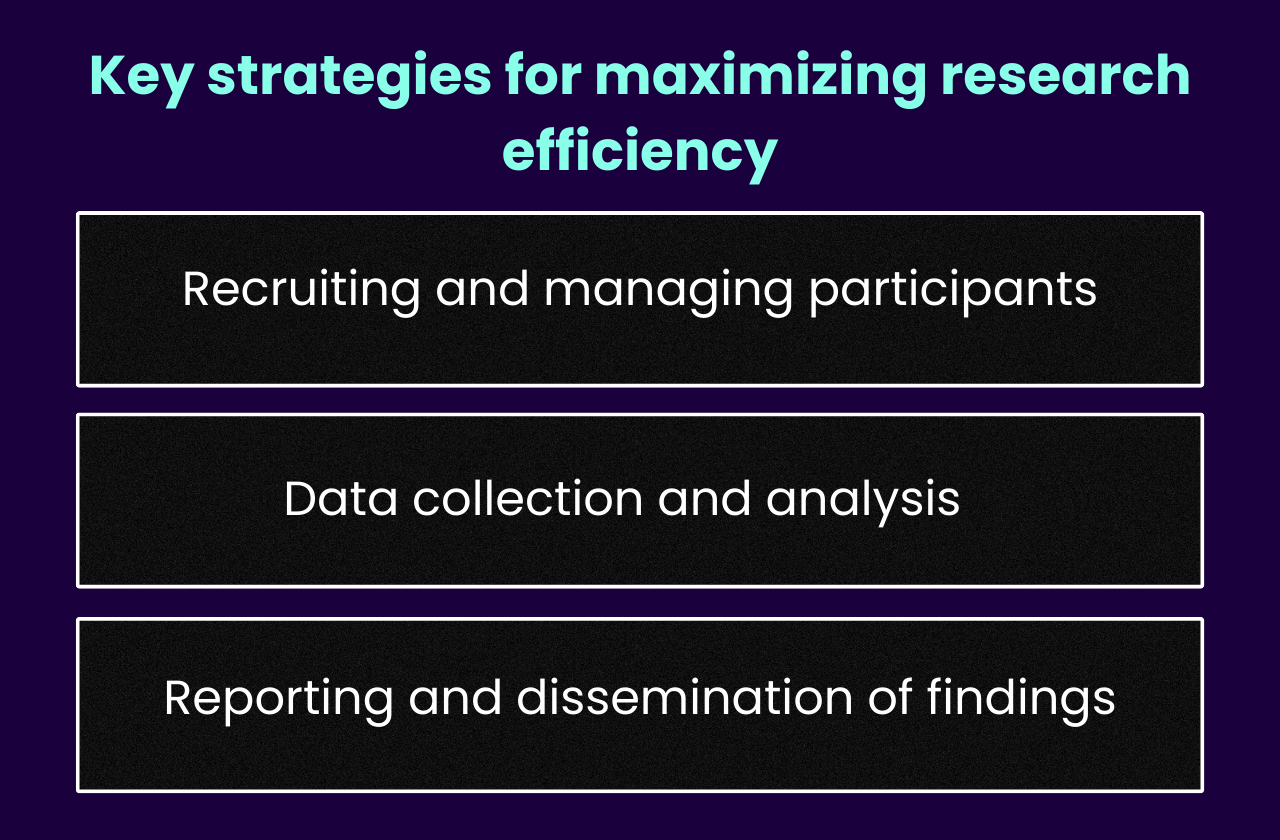 Key strategies for maximizing research efficiency

Recruiting and managing participants

Data collection and analysis

Reporting and dissemination of findings